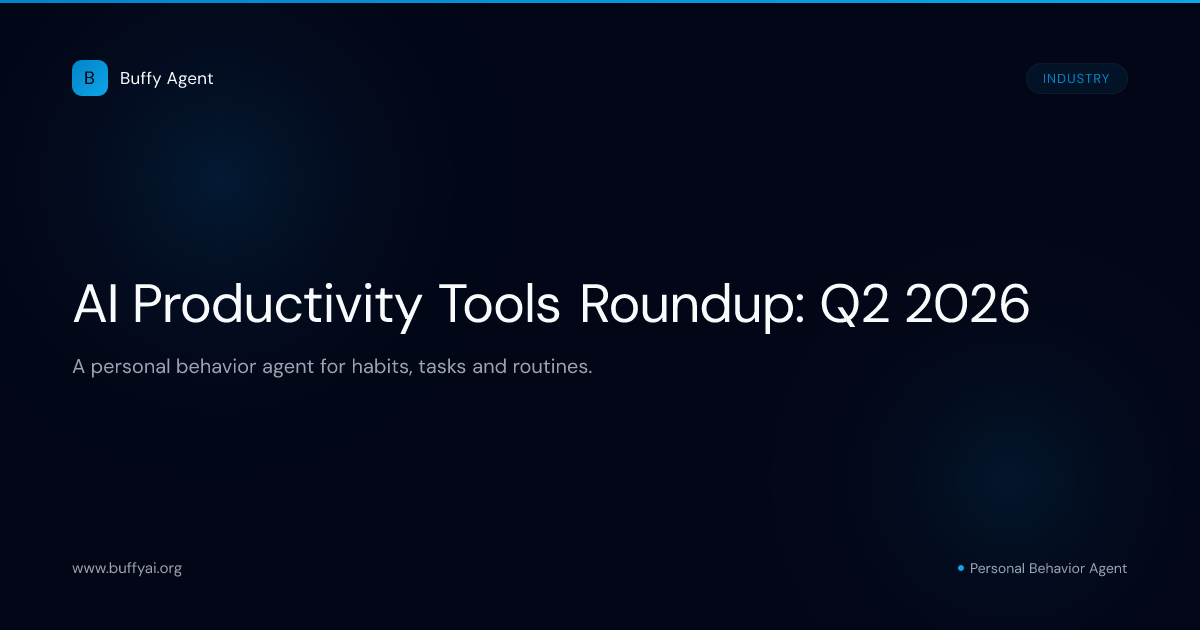 B Buffy Agent

INDUSTRY

AI Productivity Tools Roundup: Q2 2026

A personal behavior agent for habits, tasks and routines.

www.buffyai.org

Personal Behavior Agent